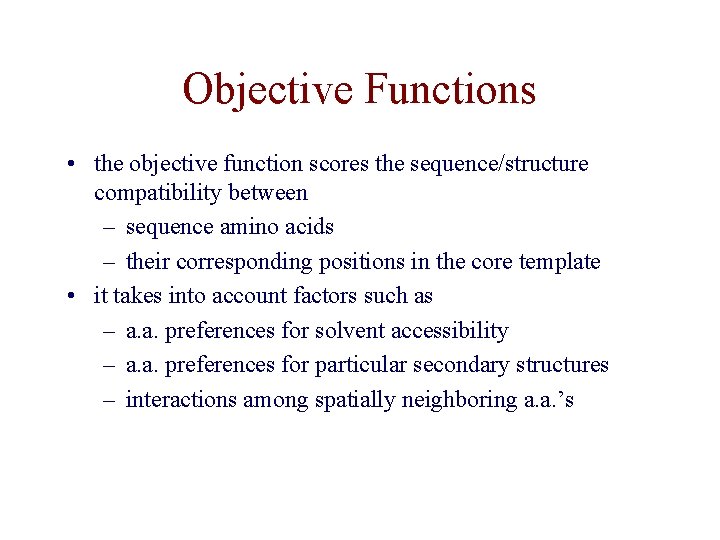 Objective Functions

• the objective function scores the sequence/structure compatibility between
– sequence amino acids
– their corresponding positions in the core template
• it takes into account factors such as
– a.a. preferences for solvent accessibility
– a.a. preferences for particular secondary structures
– interactions among spatially neighboring a.a.’s